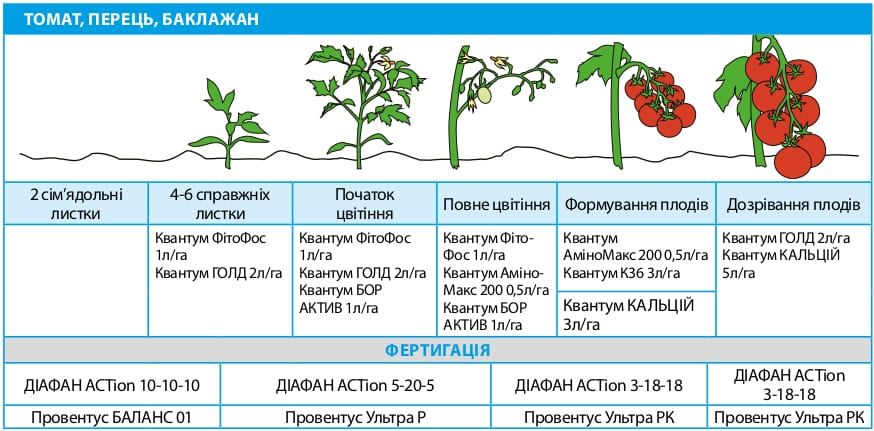 ТОМАТ, ПЕРЕЦЬ, БАКЛАЖАН

| 2 сім'ядольні листки | 4-6 справжніх листки | Початок цвітіння | Повне цвітіння | Формування плодів | Дозрівання плодів |
|---|---|---|---|---|---|
| | Квантум ФітоФос 1л/га Квантум ГОЛД 2л/га | Квантум ФітоФос 1л/га Квантум ГОЛД 2л/га Квантум БОР АКТИВ 1л/га | Квантум ФітоФос 1л/га Квантум АміноМакс 200 0,5л/га Квантум БОР АКТИВ 1л/га | Квантум АміноМакс 200 0,5л/га Квантум К36 3л/га Квантум КАЛЬЦІЙ 3л/га | Квантум ГОЛД 2л/га Квантум КАЛЬЦІЙ 5л/га |

ФЕРТИГАЦІЯ

| ДІАФАН ACTion 10-10-10 | ДІАФАН ACTion 5-20-5 | ДІАФАН ACTion 3-18-18 | ДІАФАН ACTion 3-18-18 |
|---|---|---|---|
| Провентус БАЛАНС 01 | Провентус Ультра Р | Провентус Ультра РК | Провентус Ультра РК |